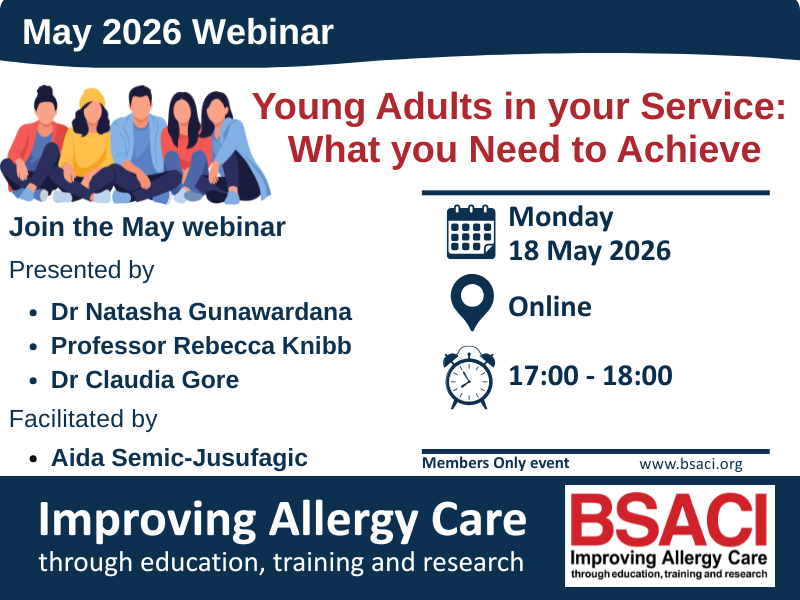 May 2026 Webinar

Young Adults in your Service: What you Need to Achieve

Join the May webinar

Presented by

- Dr Natasha Gunawardana
- Professor Rebecca Knibb
- Dr Claudia Gore

Facilitated by

- Aida Semic-Jusufagic

Monday
18 May 2026

Online

17:00 - 18:00

Members Only event

www.bsaci.org

Improving Allergy Care
through education, training and research

BSACI
Improving Allergy Care
through education, training and research